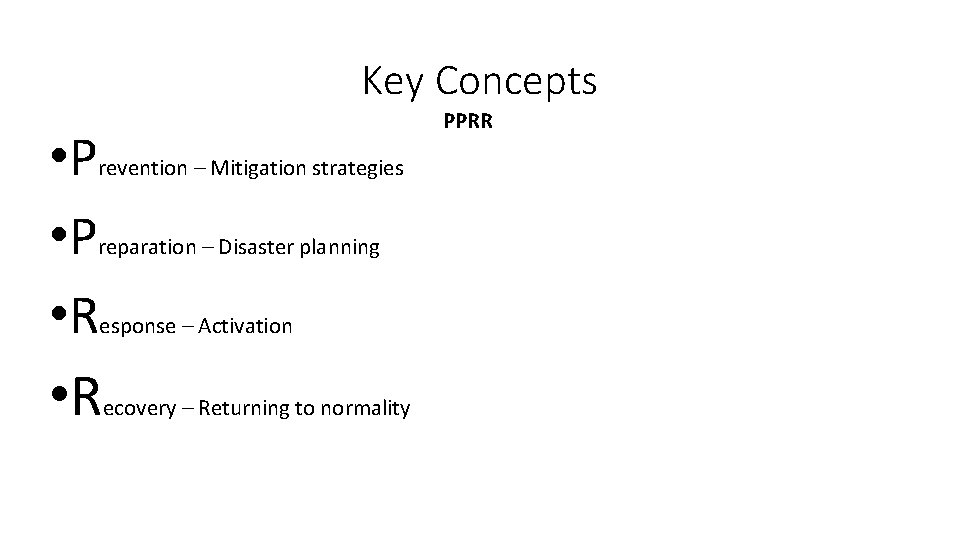 Key Concepts

PPRR

• Prevention – Mitigation strategies

• Preparation – Disaster planning

• Response – Activation

• Recovery – Returning to normality